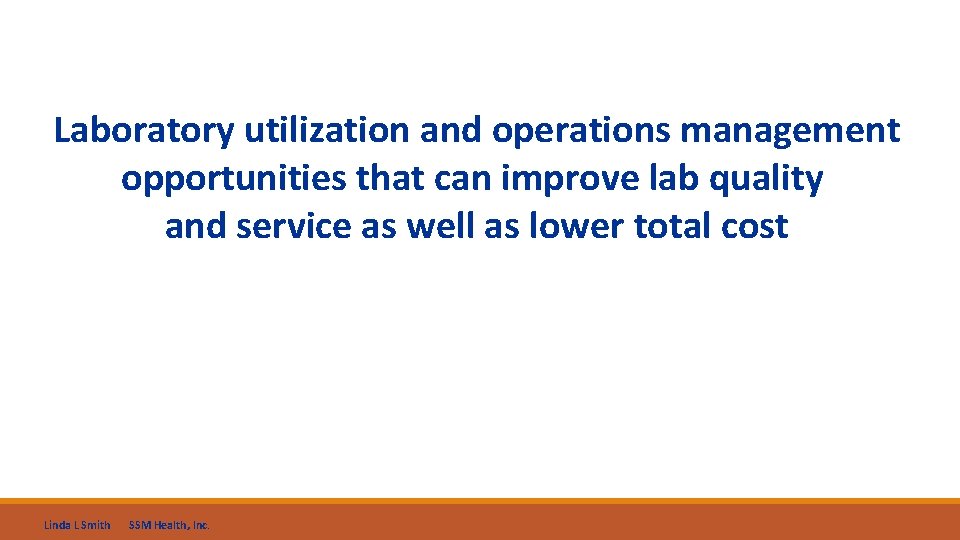 Laboratory utilization and operations management opportunities that can improve lab quality and service as well as lower total cost

Linda L Smith SSM Health, Inc.